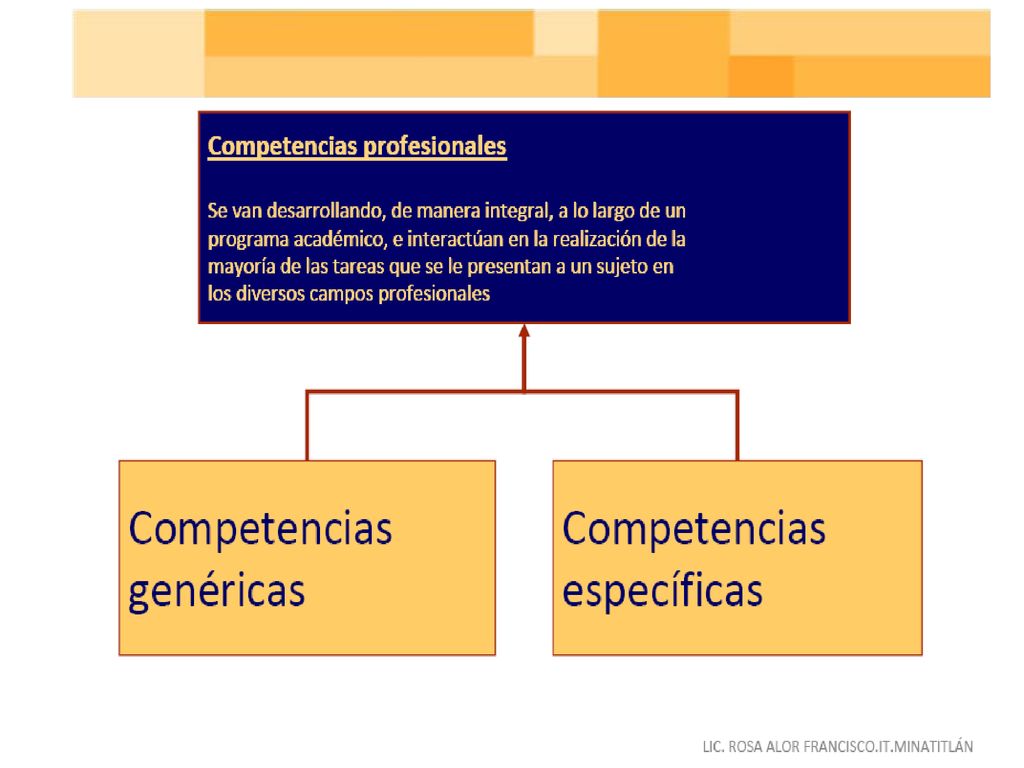 Competencias profesionales

Se van desarrollando, de manera integral, a lo largo de un programa académico, e interactúan en la realización de la mayoría de las tareas que se le presentan a un sujeto en los diversos campos profesionales

Competencias genéricas

Competencias específicas

LIC. ROSA ALOR FRANCISCO.IT.MINATITLÁN